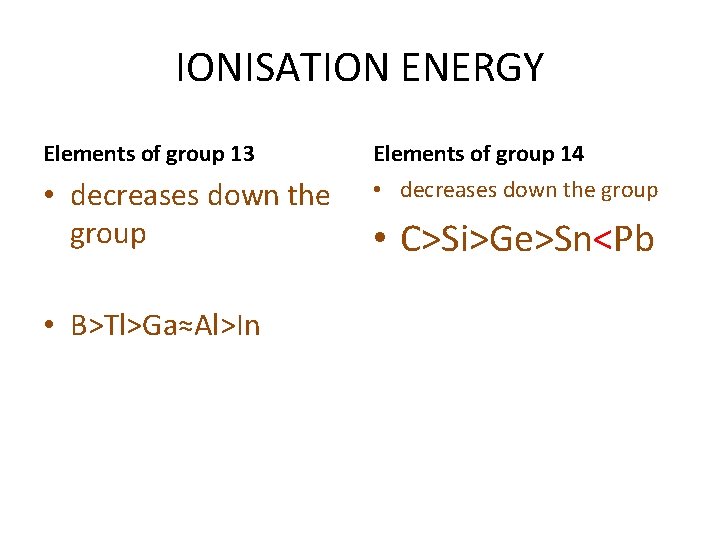 IONISATION ENERGY

Elements of group 13

• decreases down the group

• B>Tl>Ga≈Al>In

Elements of group 14

• decreases down the group

• C>Si>Ge>Sn<Pb